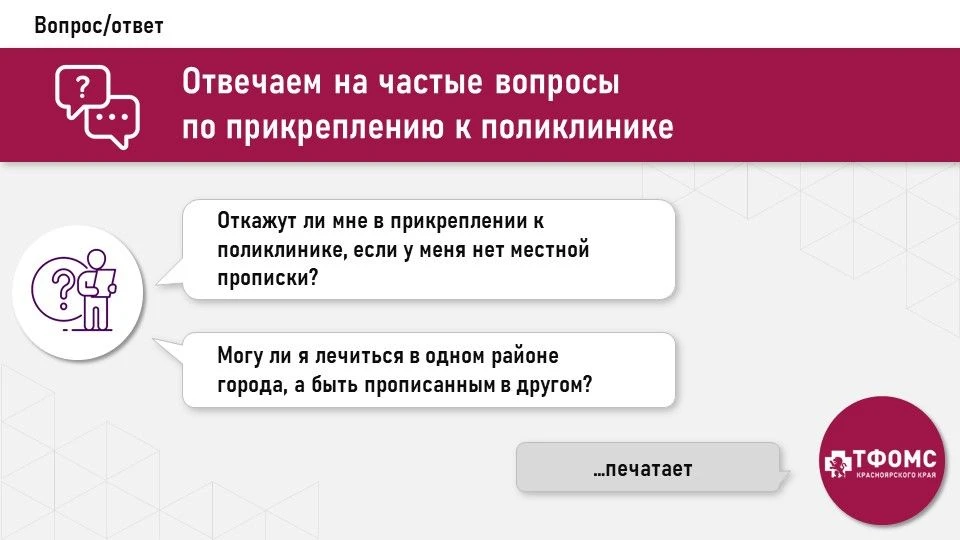 Вопрос/ответ

Отвечаем на частые вопросы по прикреплению к поликлинике

Откажут ли мне в прикреплении к поликлинике, если у меня нет местной прописки?

Могу ли я лечиться в одном районе города, а быть прописанным в другом?

...печатает

ТФОМС
КРАСНОЯРСКОГО КРАЯ